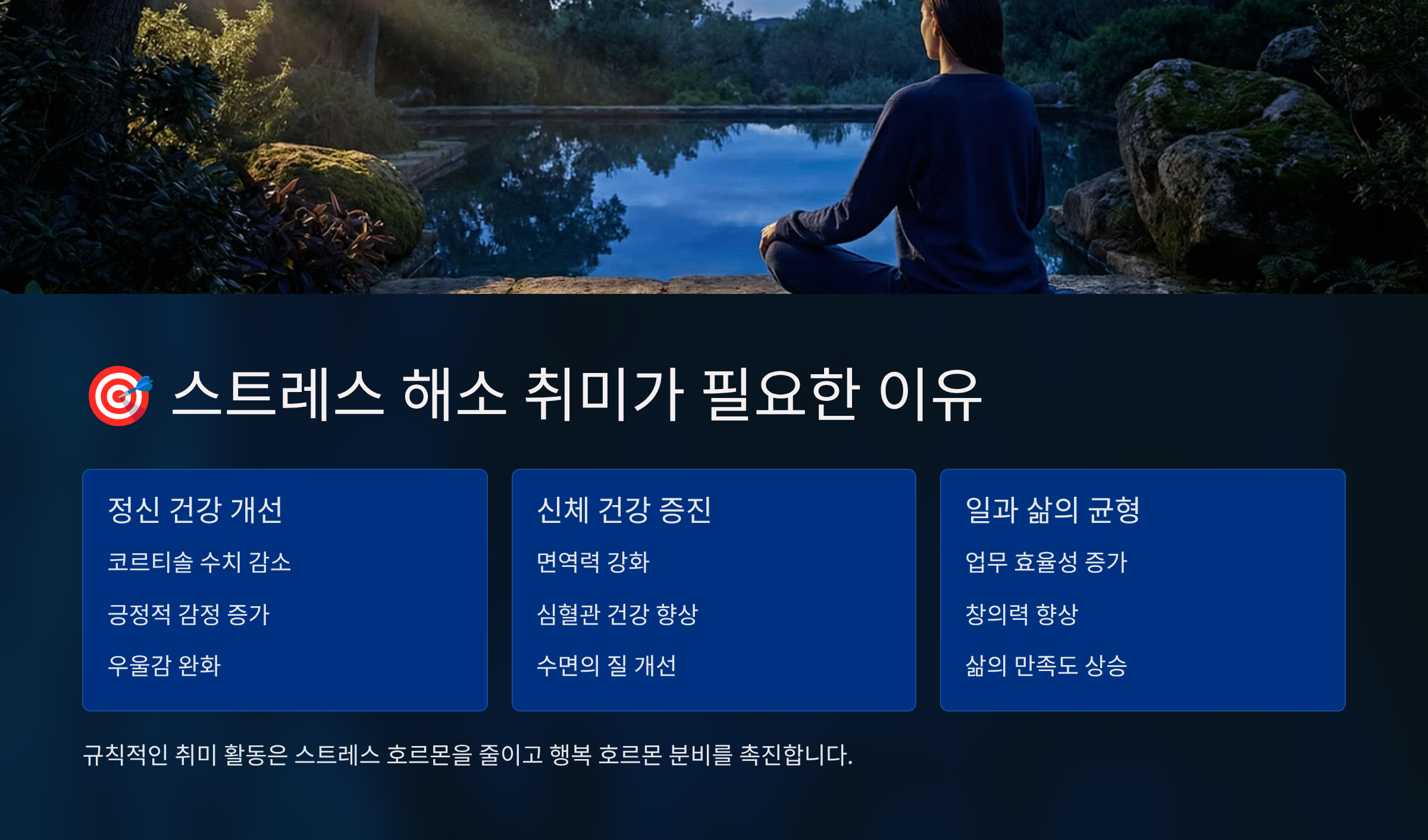 🎯 스트레스 해소 취미가 필요한 이유

정신 건강 개선

코르티솔 수치 감소

긍정적 감정 증가

우울감 완화

신체 건강 증진

면역력 강화

심혈관 건강 향상

수면의 질 개선

일과 삶의 균형

업무 효율성 증가

창의력 향상

삶의 만족도 상승

규칙적인 취미 활동은 스트레스 호르몬을 줄이고 행복 호르몬 분비를 촉진합니다.